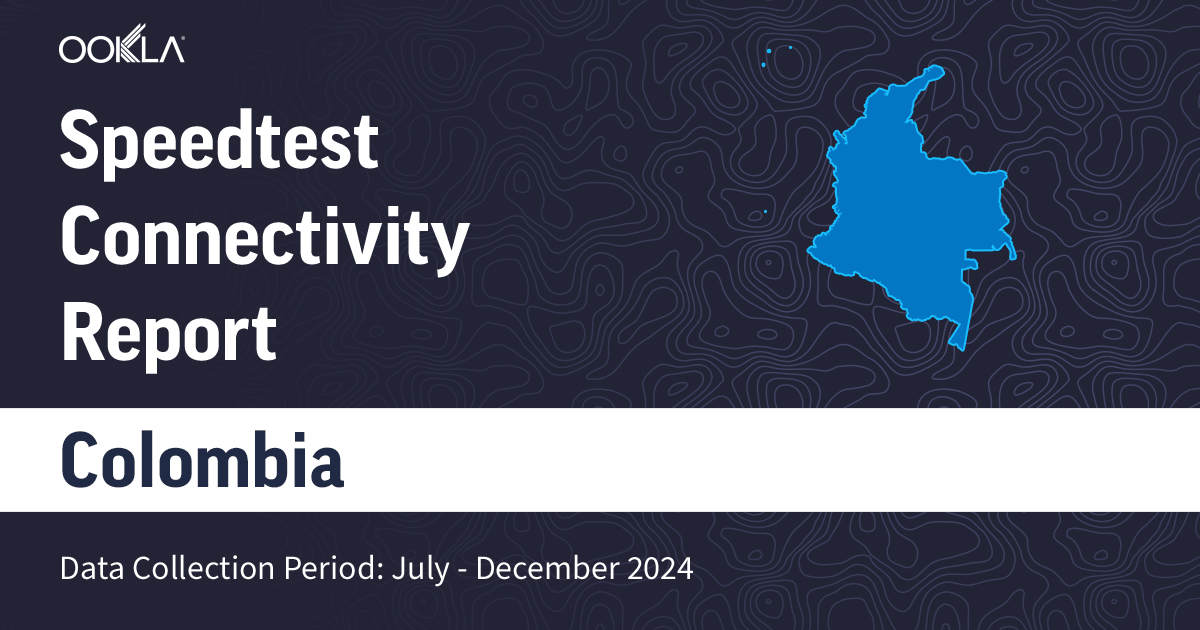 OOKLA

Speedtest Connectivity Report

Colombia

Data Collection Period: July - December 2024